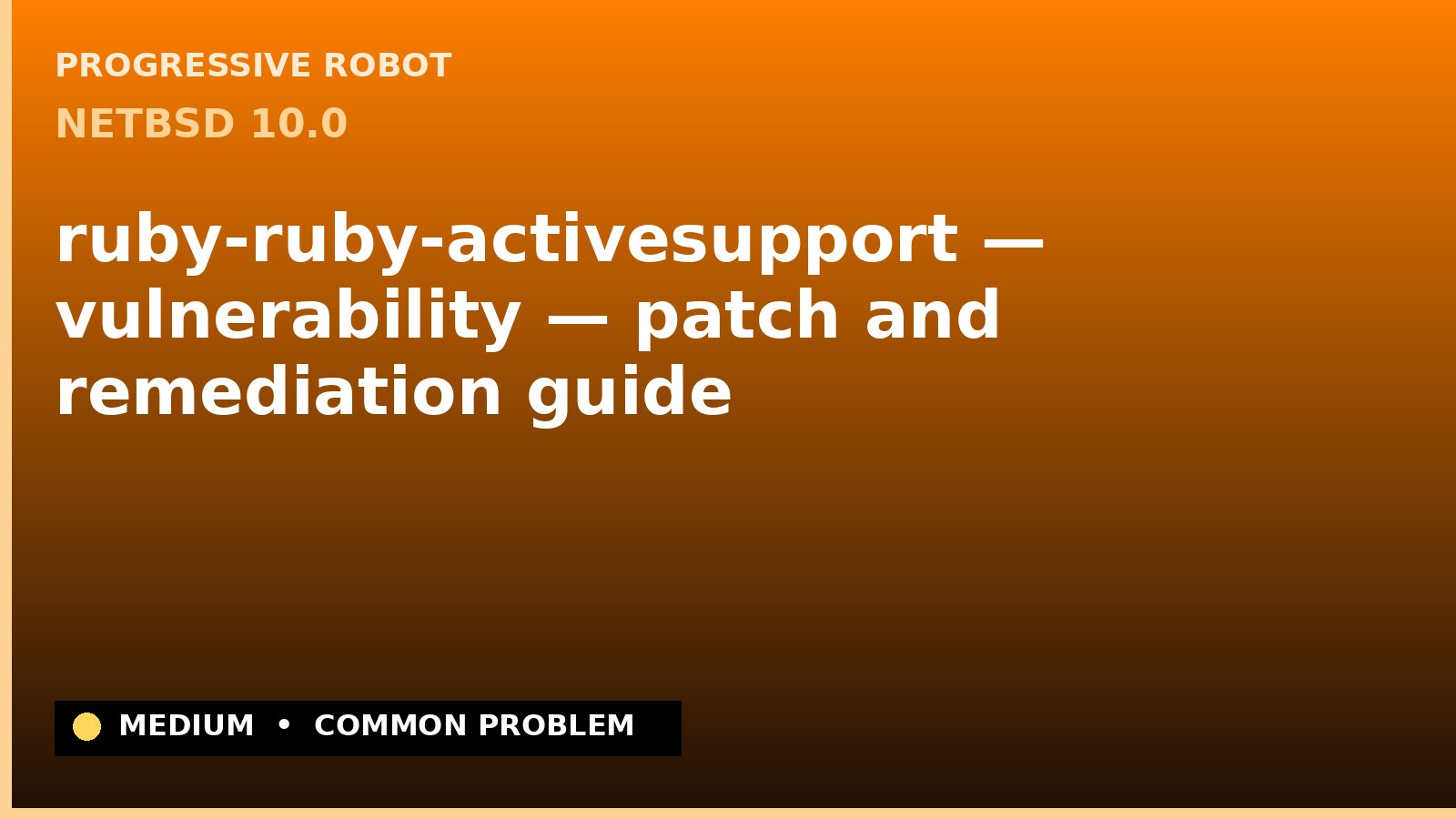 PROGRESSIVE ROBOT
NETBSD 10.0

ruby-ruby-activesupport — vulnerability — patch and remediation guide

MEDIUM • COMMON PROBLEM